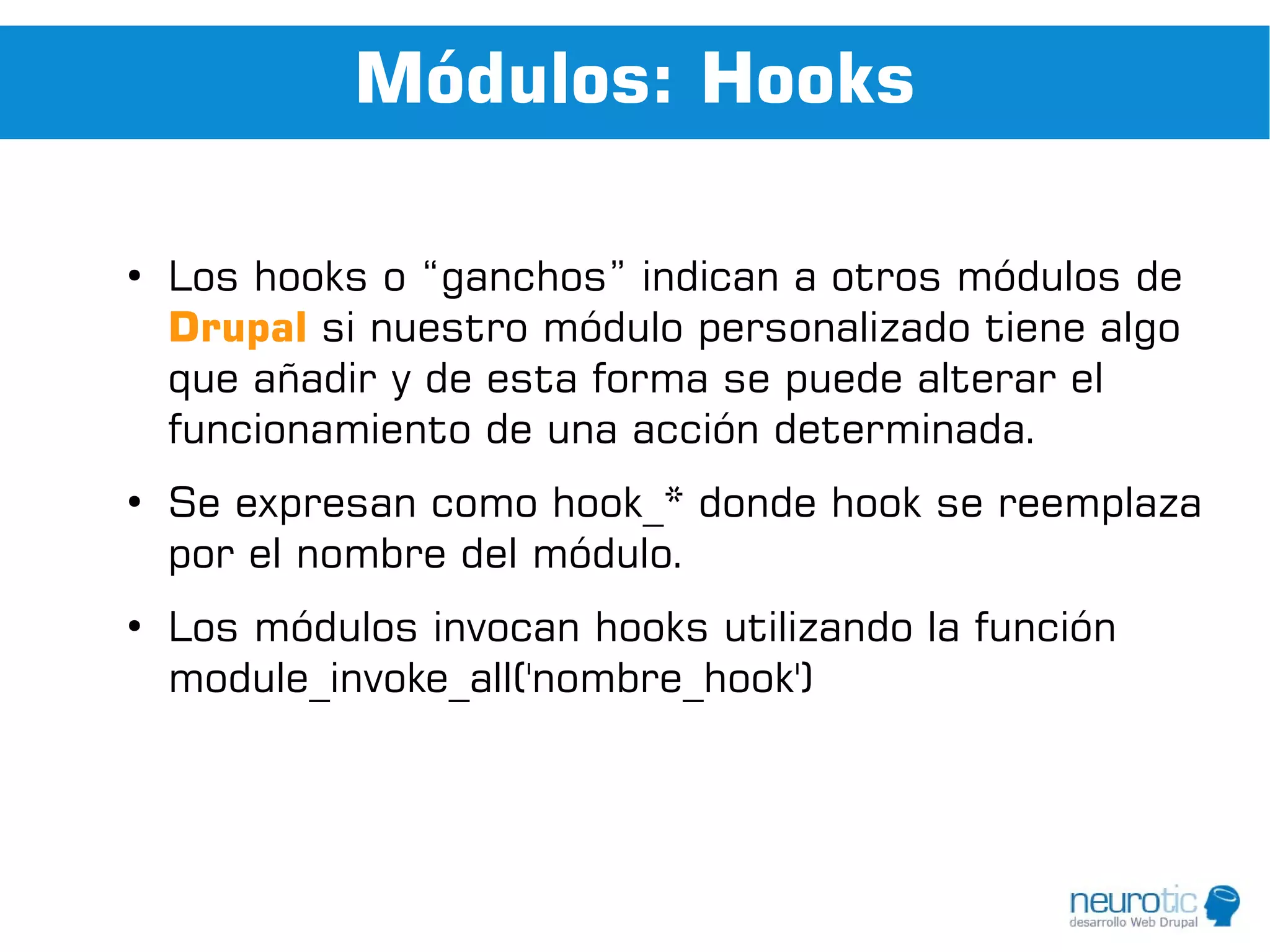 Módulos: Hooks

• Los hooks o “ganchos” indican a otros módulos de Drupal si nuestro módulo personalizado tiene algo que añadir y de esta forma se puede alterar el funcionamiento de una acción determinada.

• Se expresan como hook_* donde hook se reemplaza por el nombre del módulo.

• Los módulos invocan hooks utilizando la función module_invoke_all('nombre_hook')

neurotic
desarrollo Web Drupal